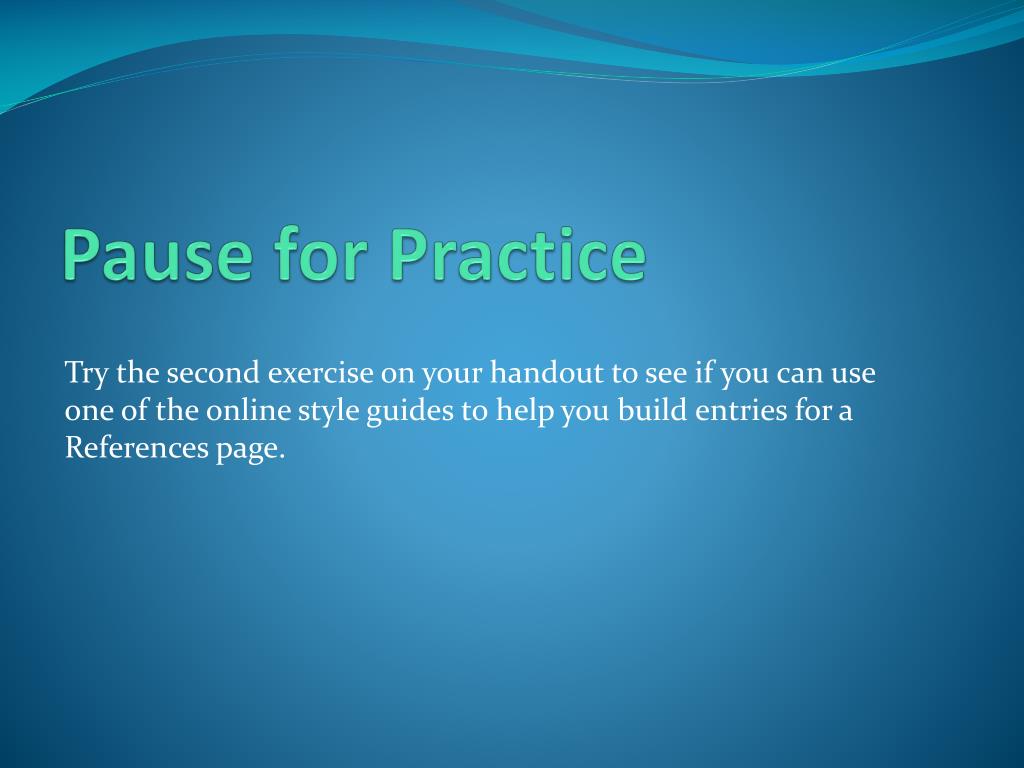 Pause for Practice

Try the second exercise on your handout to see if you can use one of the online style guides to help you build entries for a References page.